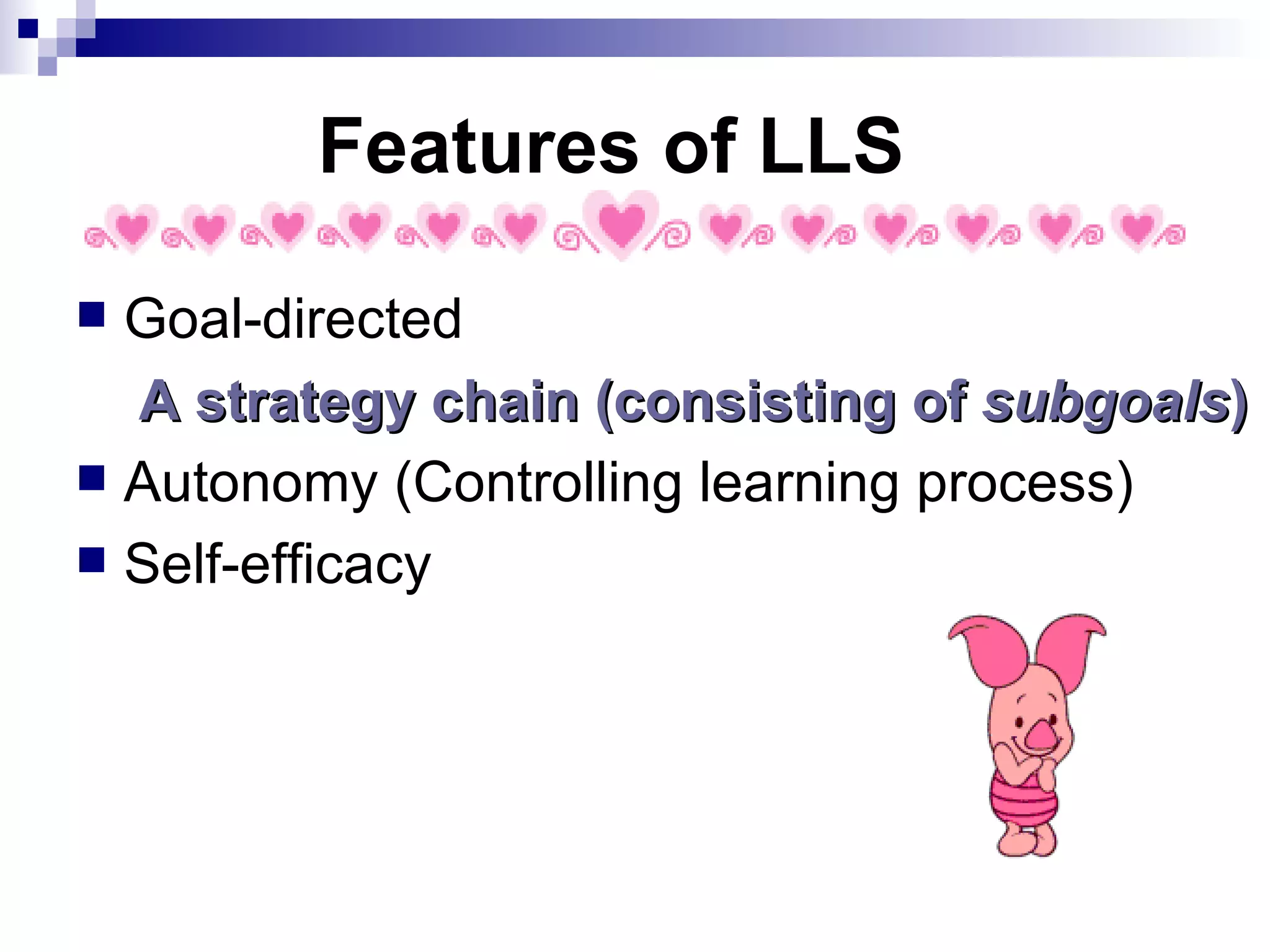 Features of LLS

Goal-directed

A strategy chain (consisting of subgoals)

Autonomy (Controlling learning process)

Self-efficacy